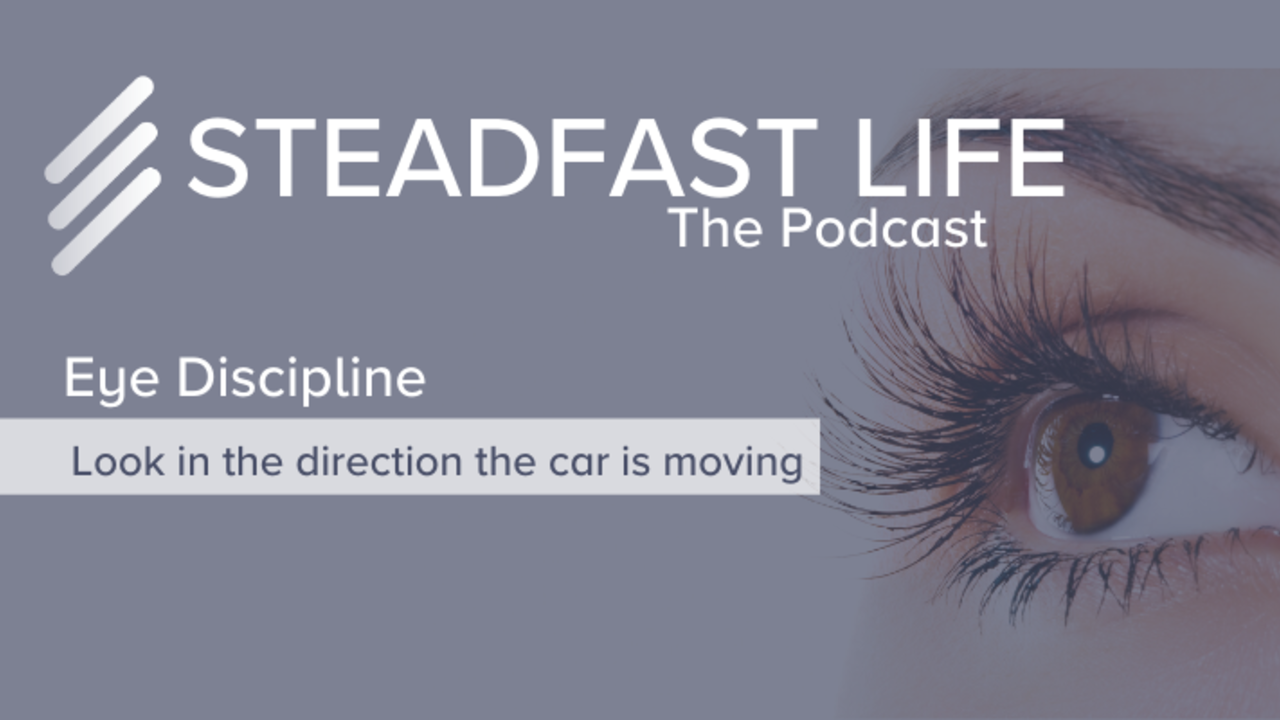 STEADFAST LIFE
The Podcast

Eye Discipline

Look in the direction the car is moving